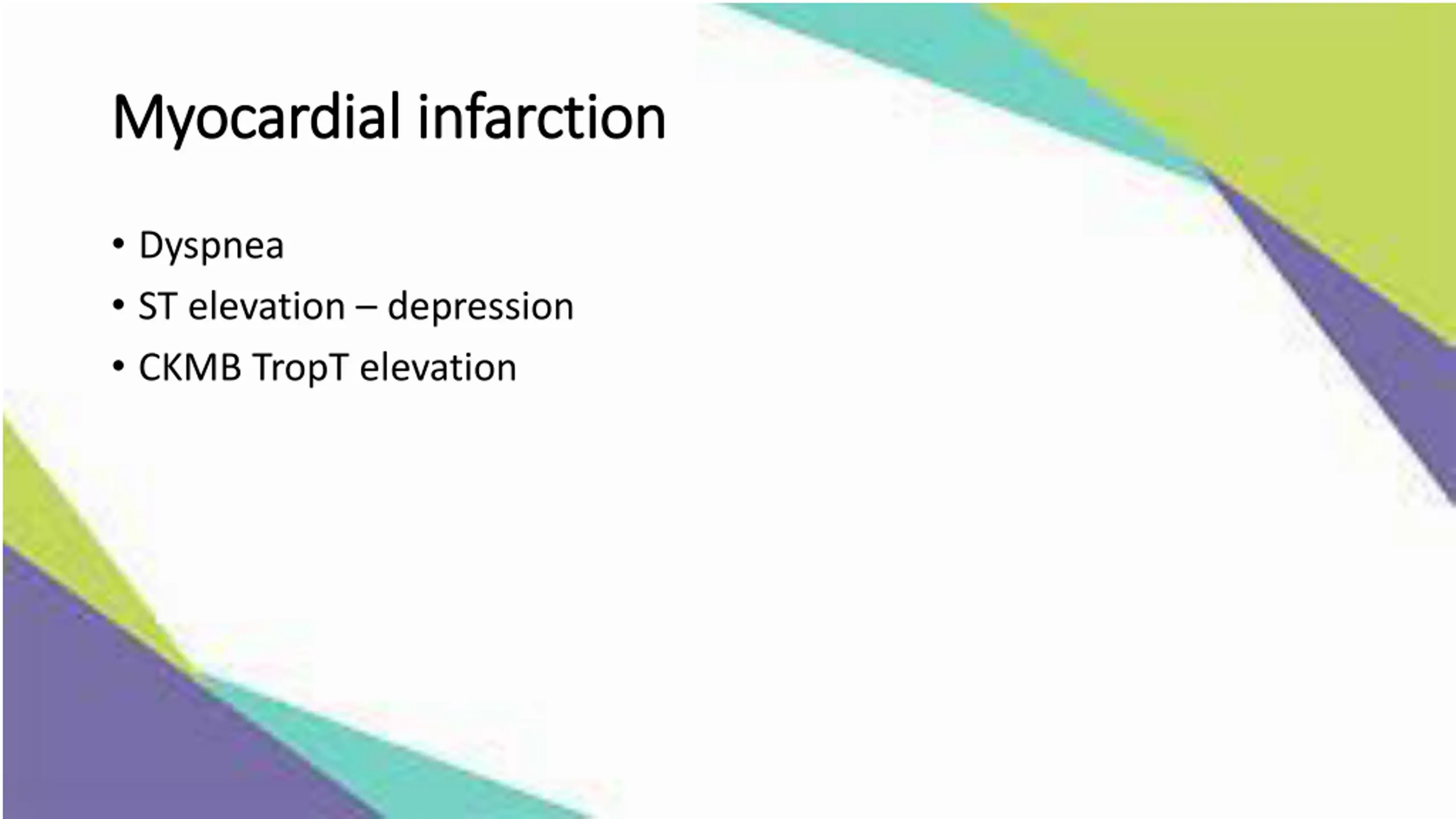 Myocardial infarction

• Dyspnea
• ST elevation – depression
• CKMB TropT elevation